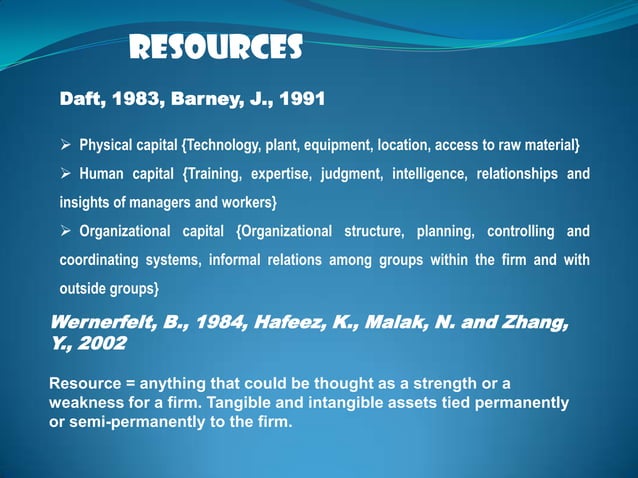 RESOURCES

Daft, 1983, Barney, J., 1991

➢ Physical capital {Technology, plant, equipment, location, access to raw material}

➢ Human capital {Training, expertise, judgment, intelligence, relationships and insights of managers and workers}

➢ Organizational capital {Organizational structure, planning, controlling and coordinating systems, informal relations among groups within the firm and with outside groups}

Wernerfelt, B., 1984, Hafeez, K., Malak, N. and Zhang, Y., 2002

Resource = anything that could be thought as a strength or a weakness for a firm. Tangible and intangible assets tied permanently or semi-permanently to the firm.